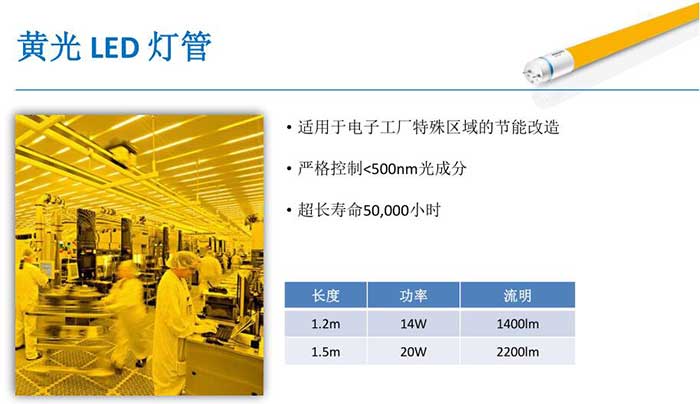 黄光 LED 灯管

• 适用于电子工厂特殊区域的节能改造

• 严格控制<500nm光成分

• 超长寿命50,000小时

| 长度 | 功率 | 流明 |
|---|---|---|
| 1.2m | 14W | 1400lm |
| 1.5m | 20W | 2200lm |